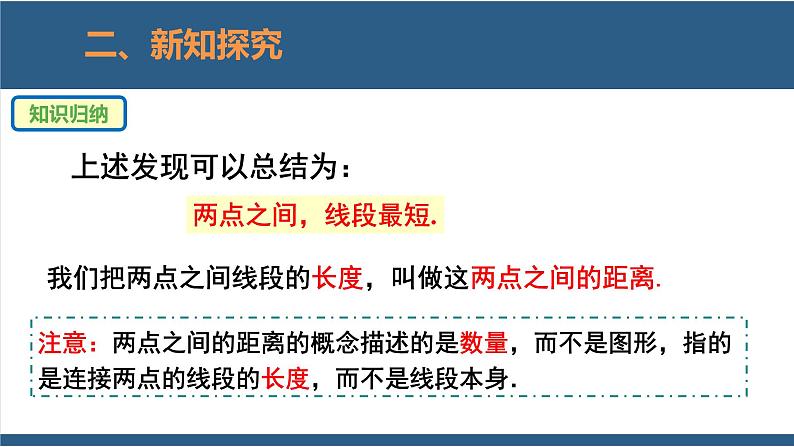 二、新知探究

知识归纳

上述发现可以总结为：

两点之间，线段最短.

我们把两点之间线段的长度，叫做这两点之间的距离.

注意：两点之间的距离的概念描述的是数量，而不是图形，指的是连接两点的线段的长度，而不是线段本身.